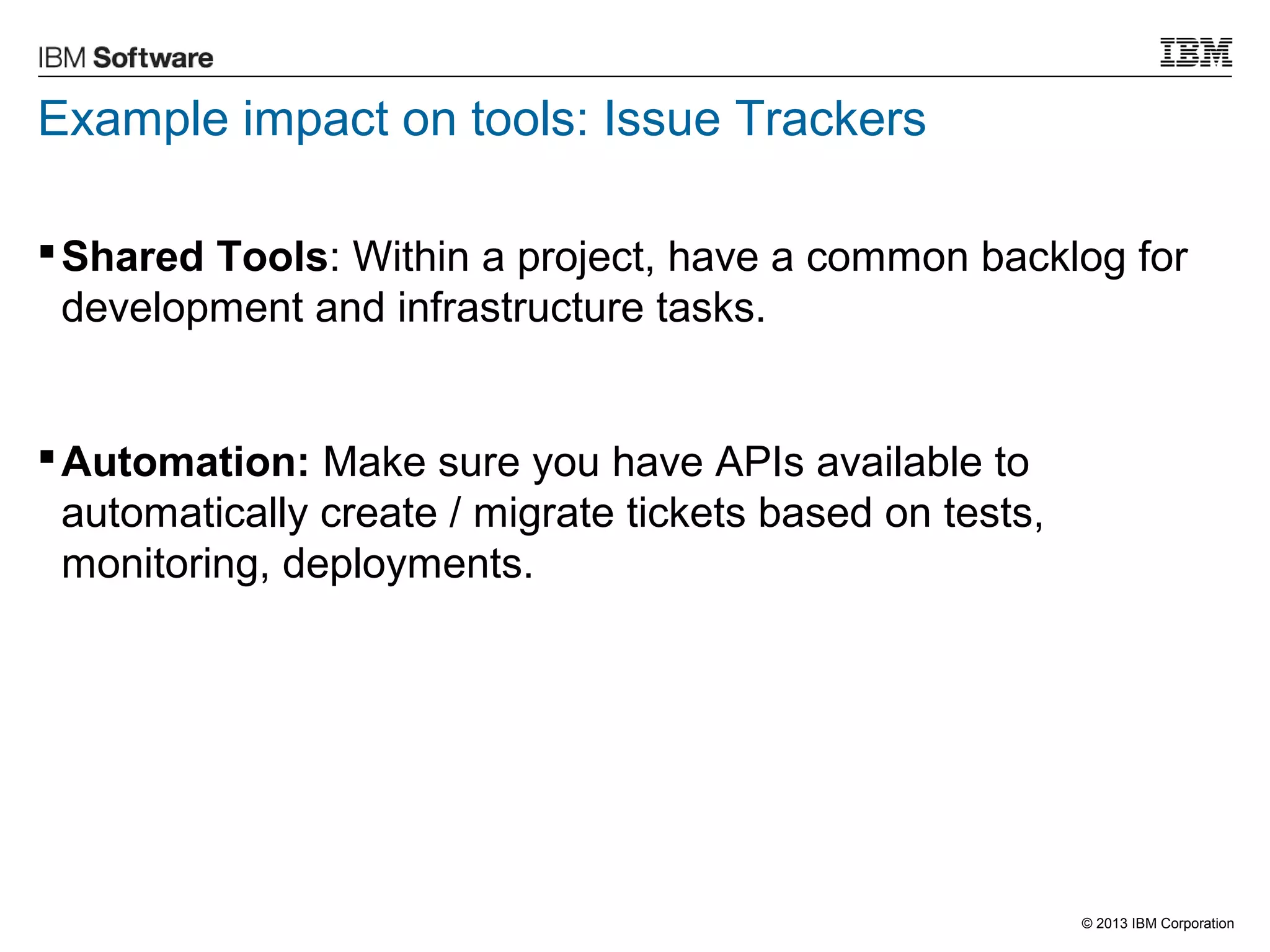 IBM Software

IBM

Example impact on tools: Issue Trackers

▪ Shared Tools: Within a project, have a common backlog for development and infrastructure tasks.

▪ Automation: Make sure you have APIs available to automatically create / migrate tickets based on tests, monitoring, deployments.

© 2013 IBM Corporation